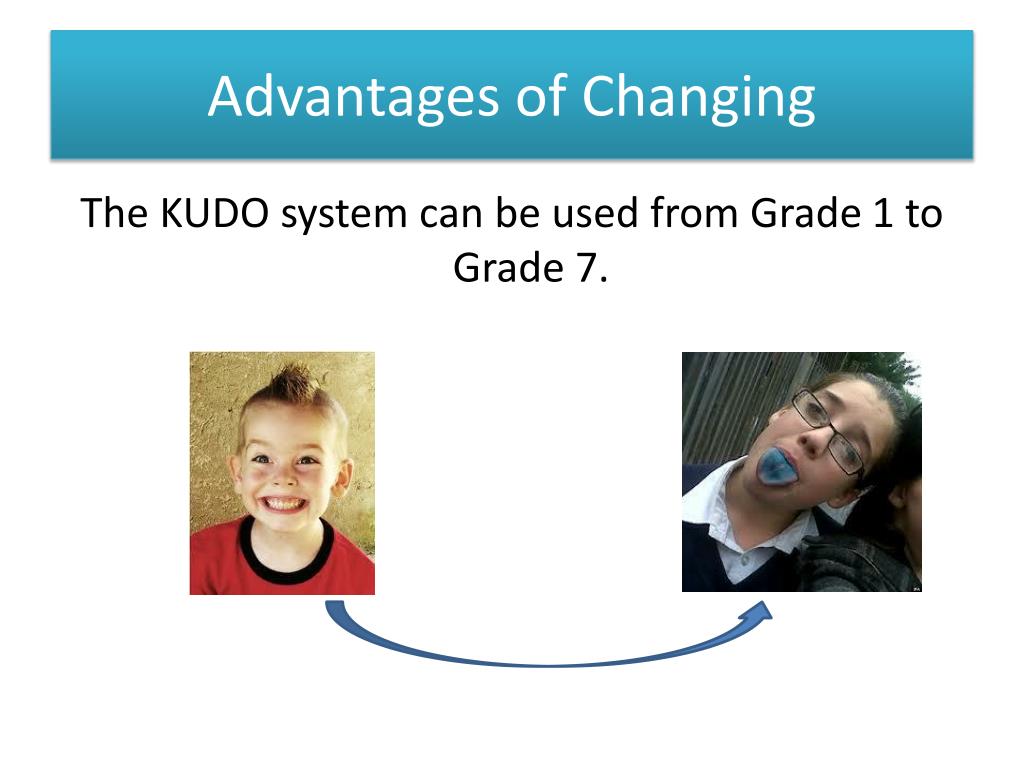 Advantages of Changing

The KUDO system can be used from Grade 1 to Grade 7.